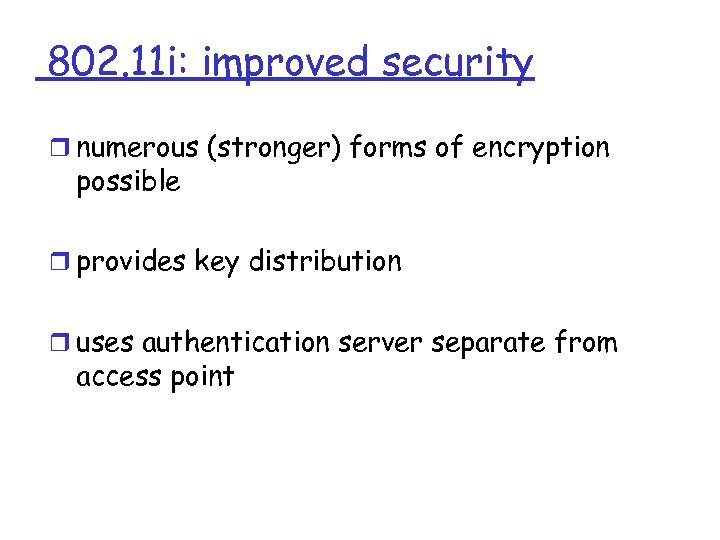 802.11i: improved security

❒ numerous (stronger) forms of encryption possible

❒ provides key distribution

❒ uses authentication server separate from access point